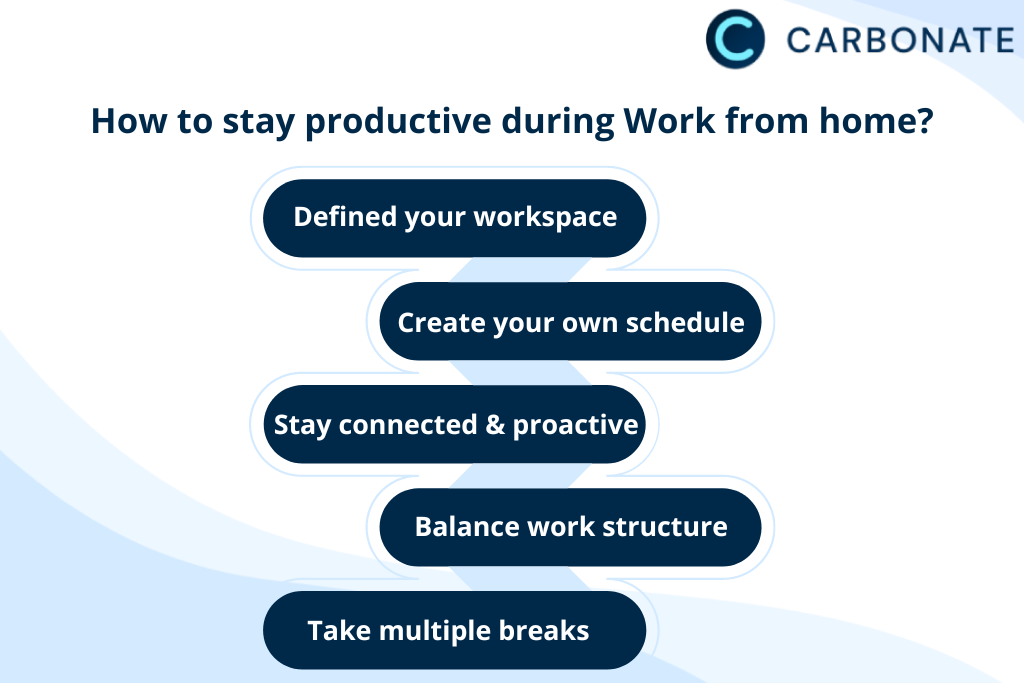 CARBONATE

How to stay productive during Work from home?

Defined your workspace

Create your own schedule

Stay connected & proactive

Balance work structure

Take multiple breaks